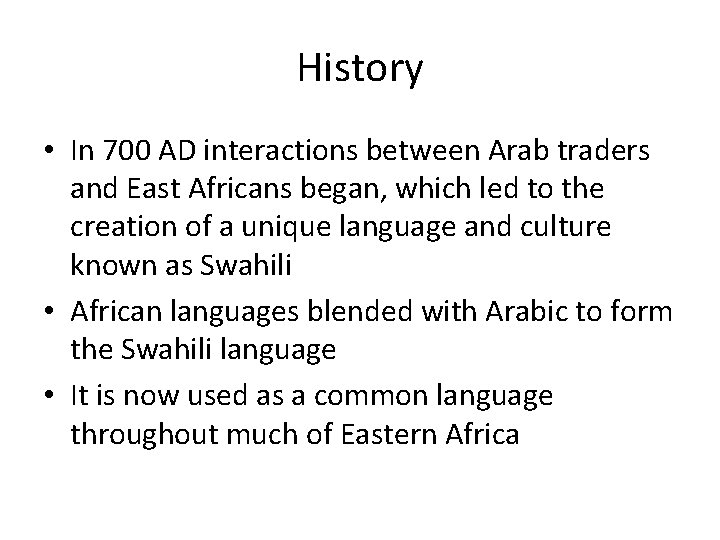 History

• In 700 AD interactions between Arab traders and East Africans began, which led to the creation of a unique language and culture known as Swahili

• African languages blended with Arabic to form the Swahili language

• It is now used as a common language throughout much of Eastern Africa